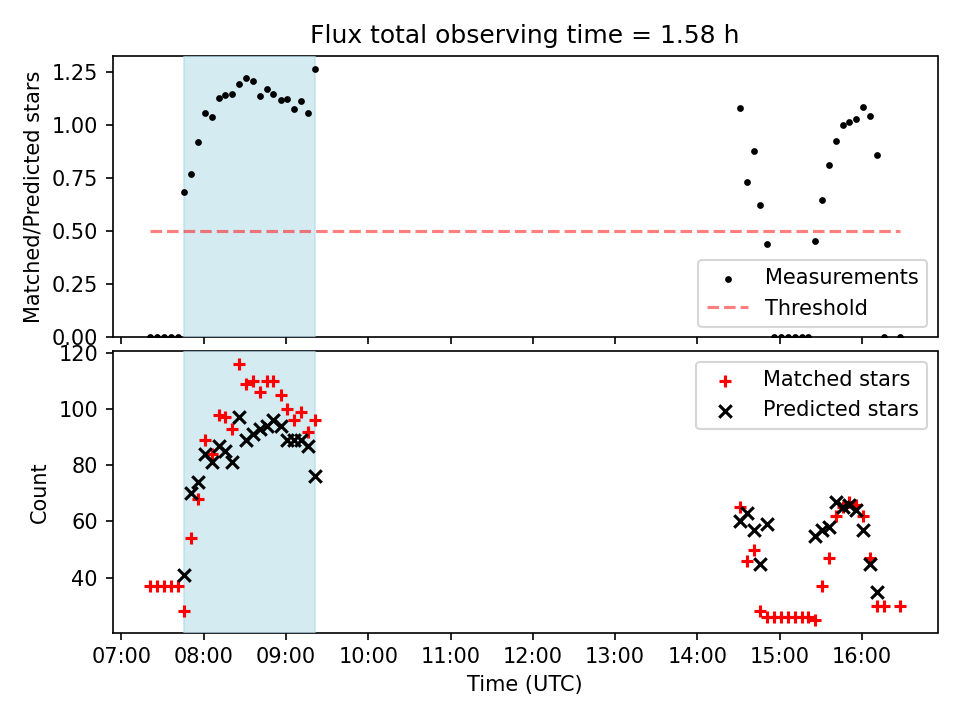 Flux total observing time = 1.58 h

Matched/Predicted stars

1.25
1.00
0.75
0.50
0.25
0.00

Measurements
Threshold

Count

120
100
80
60
40

Matched stars
Predicted stars

07:00 08:00 09:00 10:00 11:00 12:00 13:00 14:00 15:00 16:00

Time (UTC)